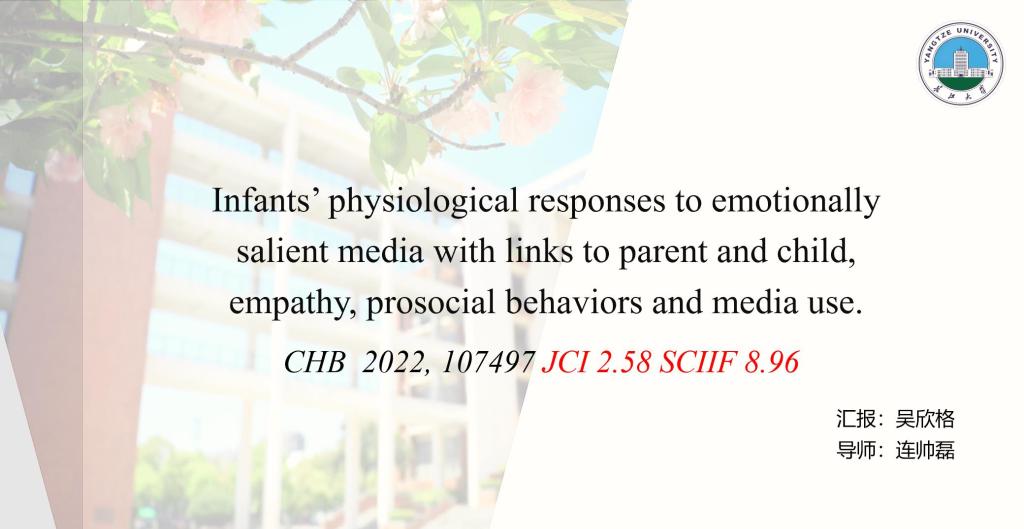 YANGTZE UNIVERSITY

长江大学

Infants' physiological responses to emotionally salient media with links to parent and child, empathy, prosocial behaviors and media use.

CHB 2022, 107497 JCI 2.58 SCIIF 8.96

汇报：吴欣格

导师：连帅磊